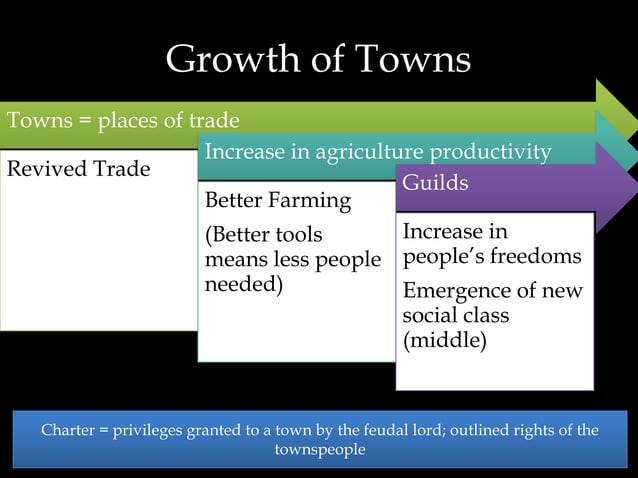 Growth of Towns

Towns = places of trade

Revived Trade

Increase in agriculture productivity

Better Farming

(Better tools means less people needed)

Guilds

Increase in people's freedoms

Emergence of new social class (middle)

Charter = privileges granted to a town by the feudal lord; outlined rights of the townspeople